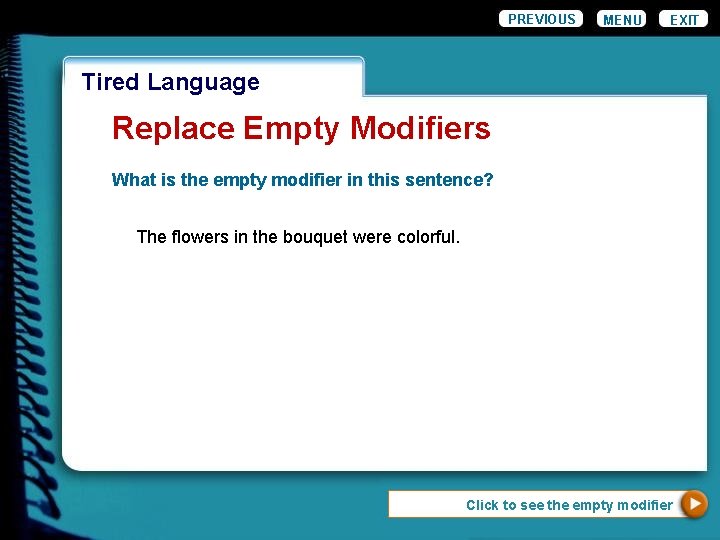 PREVIOUS MENU EXIT

Tired Language

Replace Empty Modifiers

What is the empty modifier in this sentence?

The flowers in the bouquet were colorful.

Click to see the empty modifier